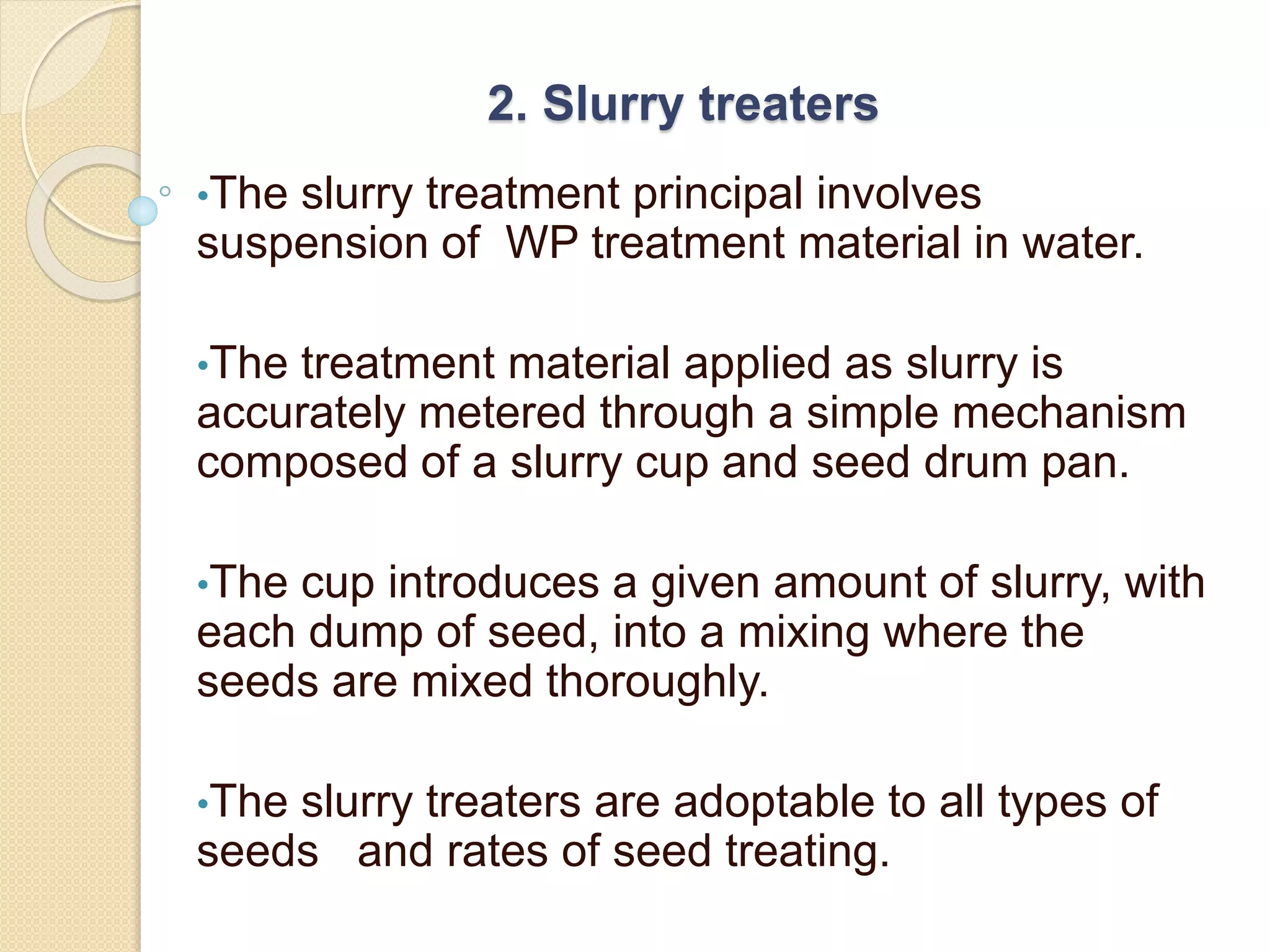 2. Slurry treaters

•The slurry treatment principal involves suspension of WP treatment material in water.

•The treatment material applied as slurry is accurately metered through a simple mechanism composed of a slurry cup and seed drum pan.

•The cup introduces a given amount of slurry, with each dump of seed, into a mixing where the seeds are mixed thoroughly.

•The slurry treaters are adoptable to all types of seeds and rates of seed treating.